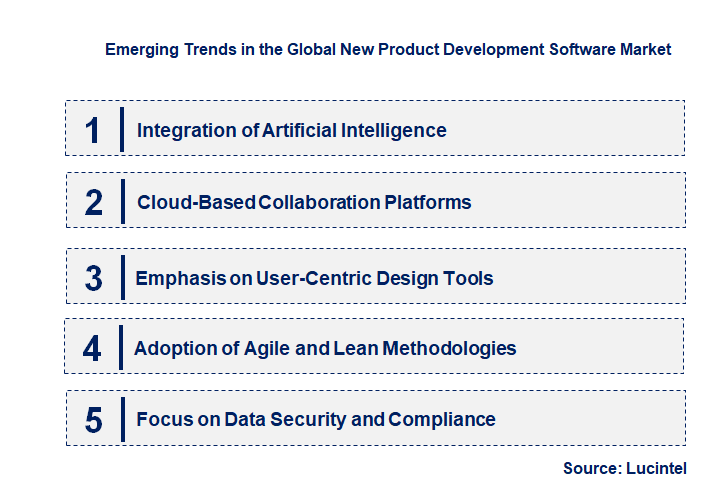 Emerging Trends in the Global New Product Development Software Market

1 Integration of Artificial Intelligence

2 Cloud-Based Collaboration Platforms

3 Emphasis on User-Centric Design Tools

4 Adoption of Agile and Lean Methodologies

5 Focus on Data Security and Compliance

Source: Lucintel